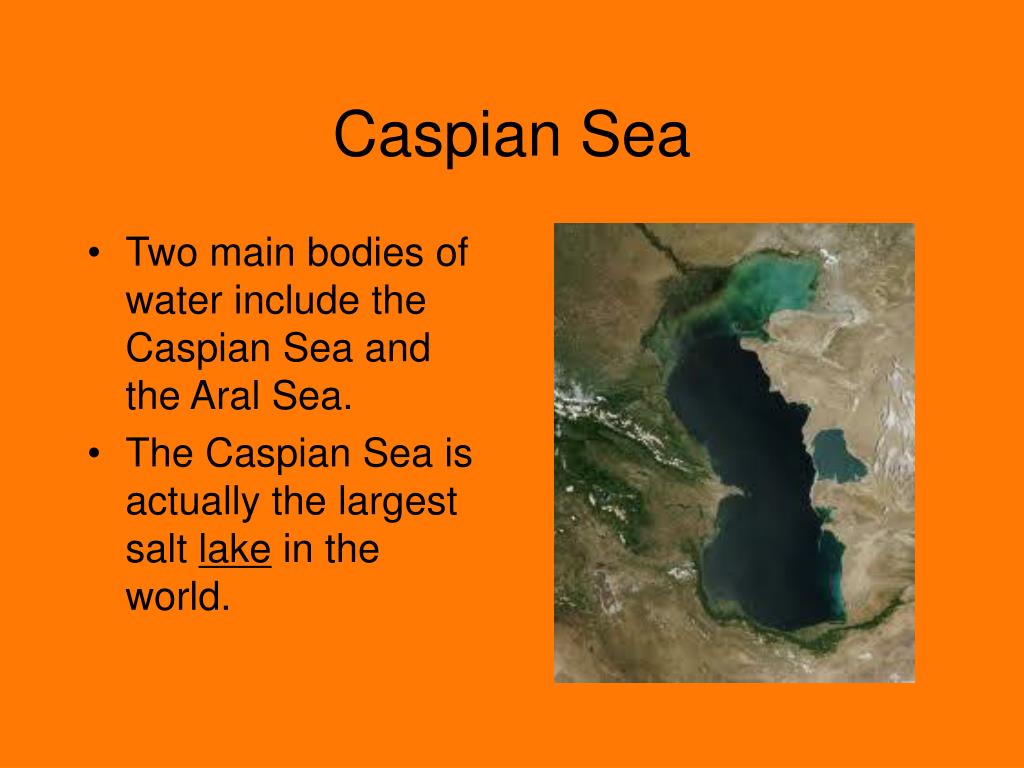 Caspian Sea

• Two main bodies of water include the Caspian Sea and the Aral Sea.
• The Caspian Sea is actually the largest salt lake in the world.